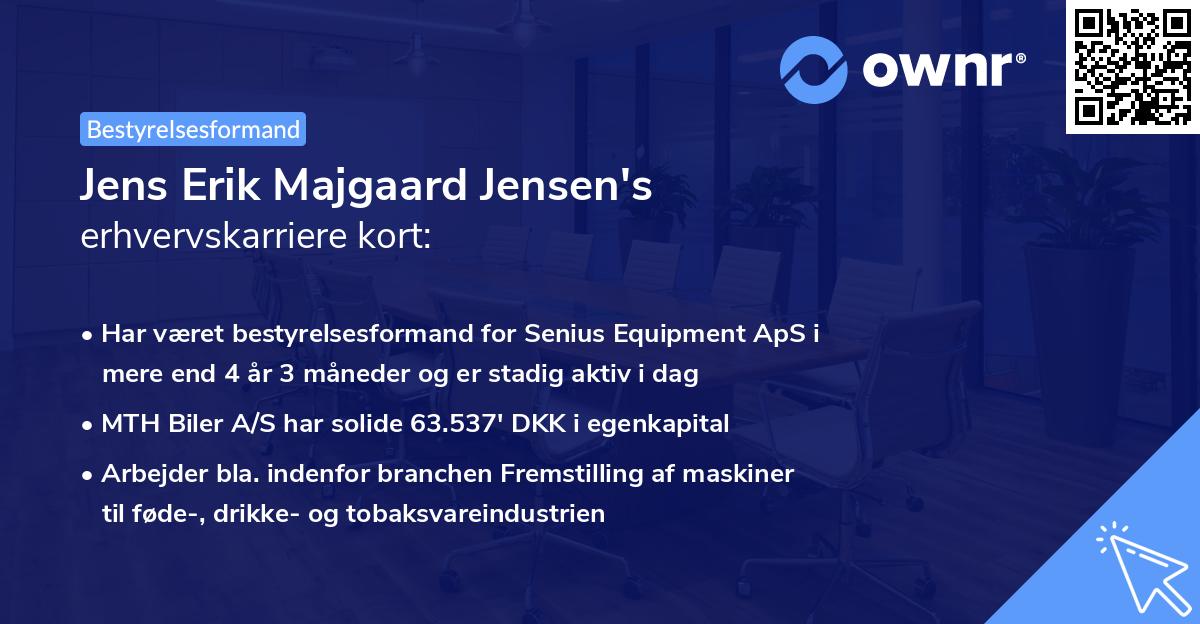 ownr®

Bestyrelsesformand

Jens Erik Majgaard Jensen's erhvervskarriere kort:

• Har været bestyrelsesformand for Senius Equipment ApS i mere end 4 år 3 måneder og er stadig aktiv i dag

• MTH Biler A/S har solide 63.537' DKK i egenkapital

• Arbejder bla. indenfor branchen Fremstilling af maskiner til føde-, drikke- og tobaksvareindustrien